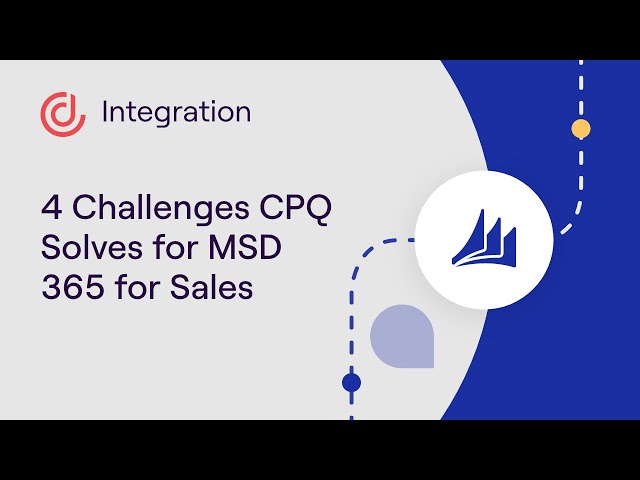 Integration

4 Challenges CPQ Solves for MSD 365 for Sales